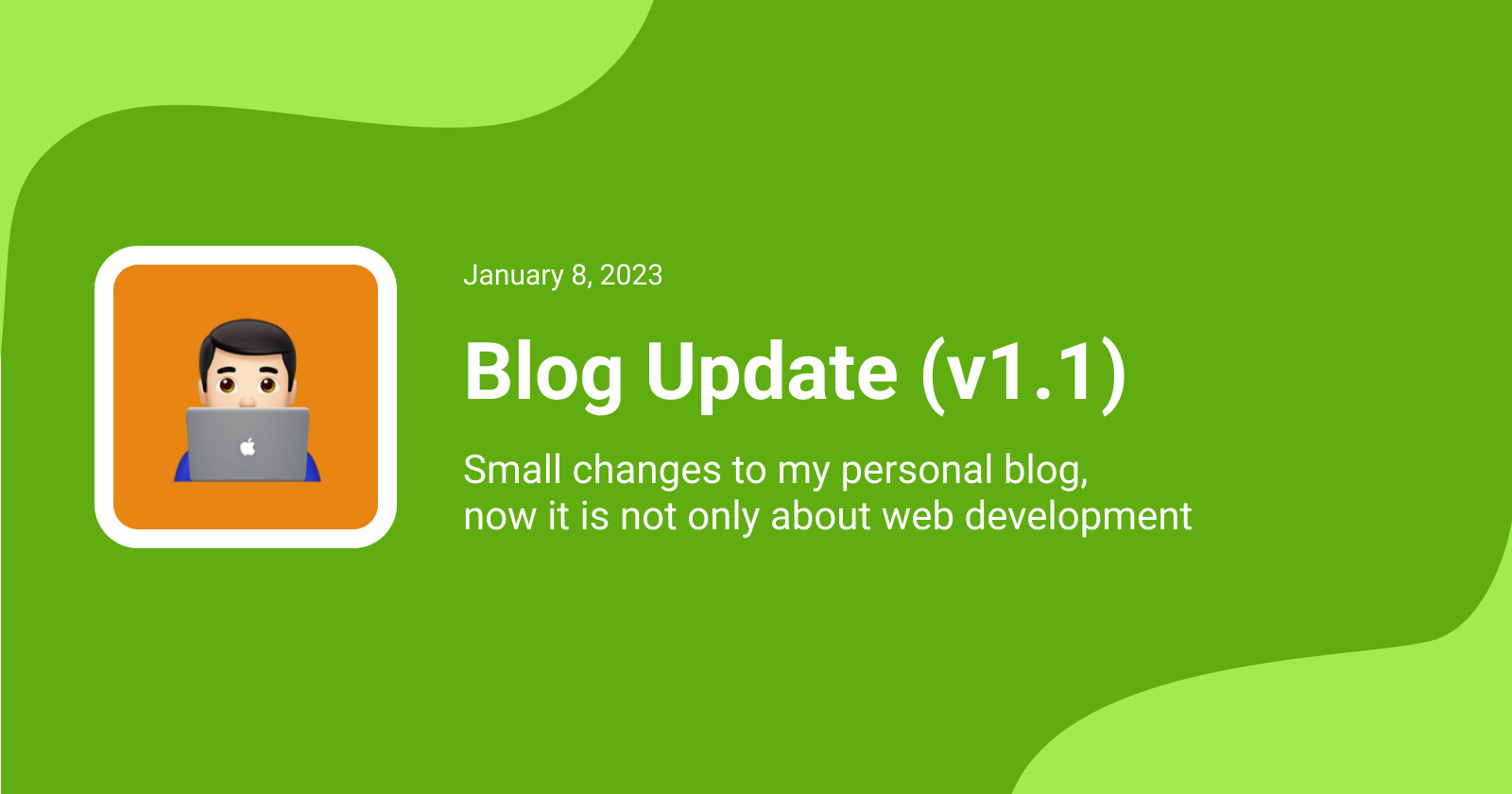 January 8, 2023

Blog Update (v1.1)

Small changes to my personal blog, now it is not only about web development